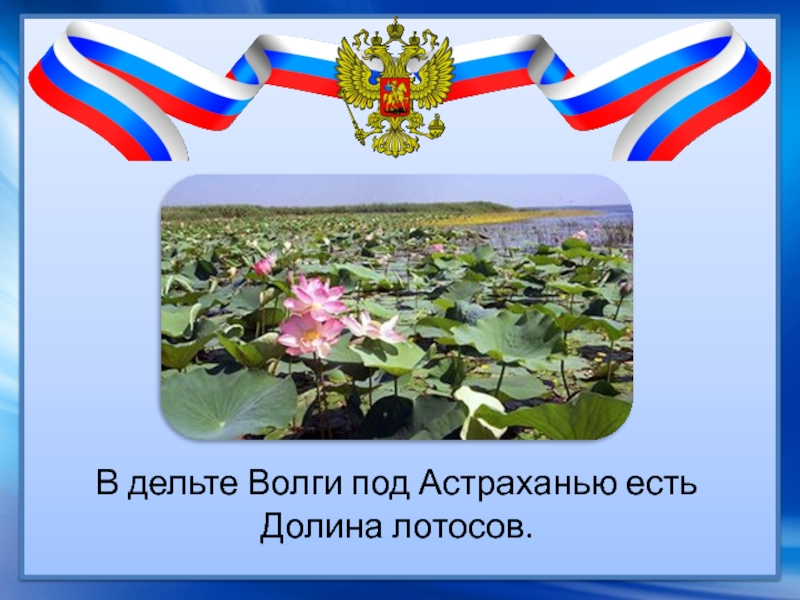 В дельте Волги под Астраханью есть Долина лотосов.